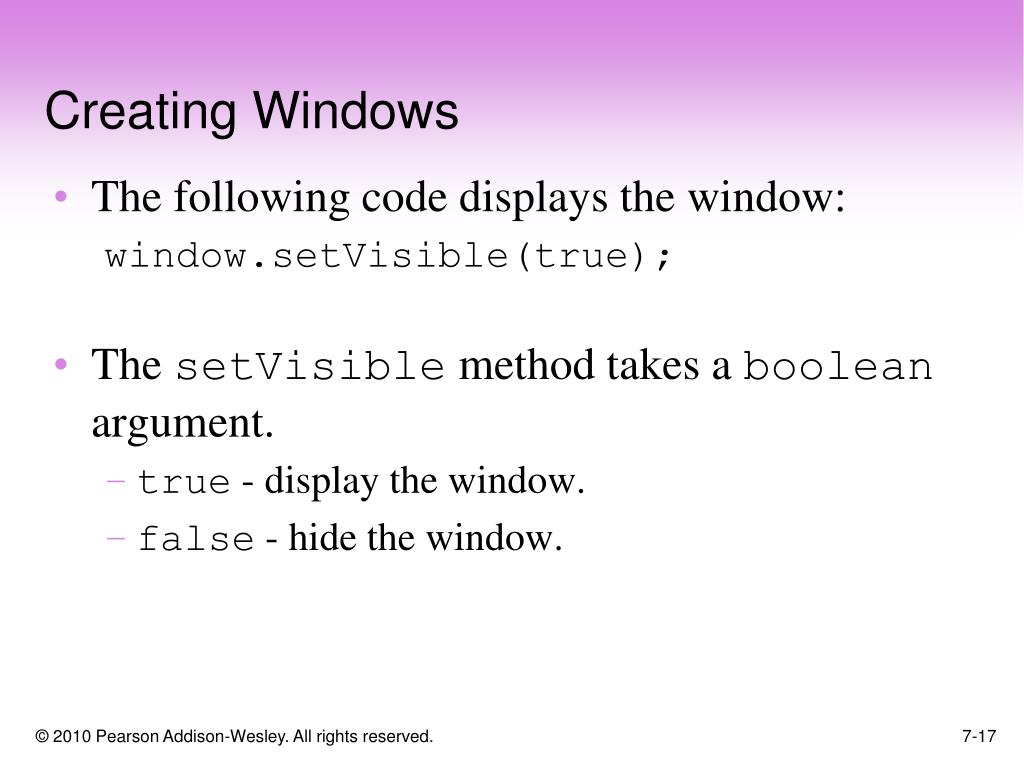 Creating Windows

• The following code displays the window:
window.setVisible(true);

• The setVisible method takes a boolean argument.
– true - display the window.
– false - hide the window.

© 2010 Pearson Addison-Wesley. All rights reserved.

7-17